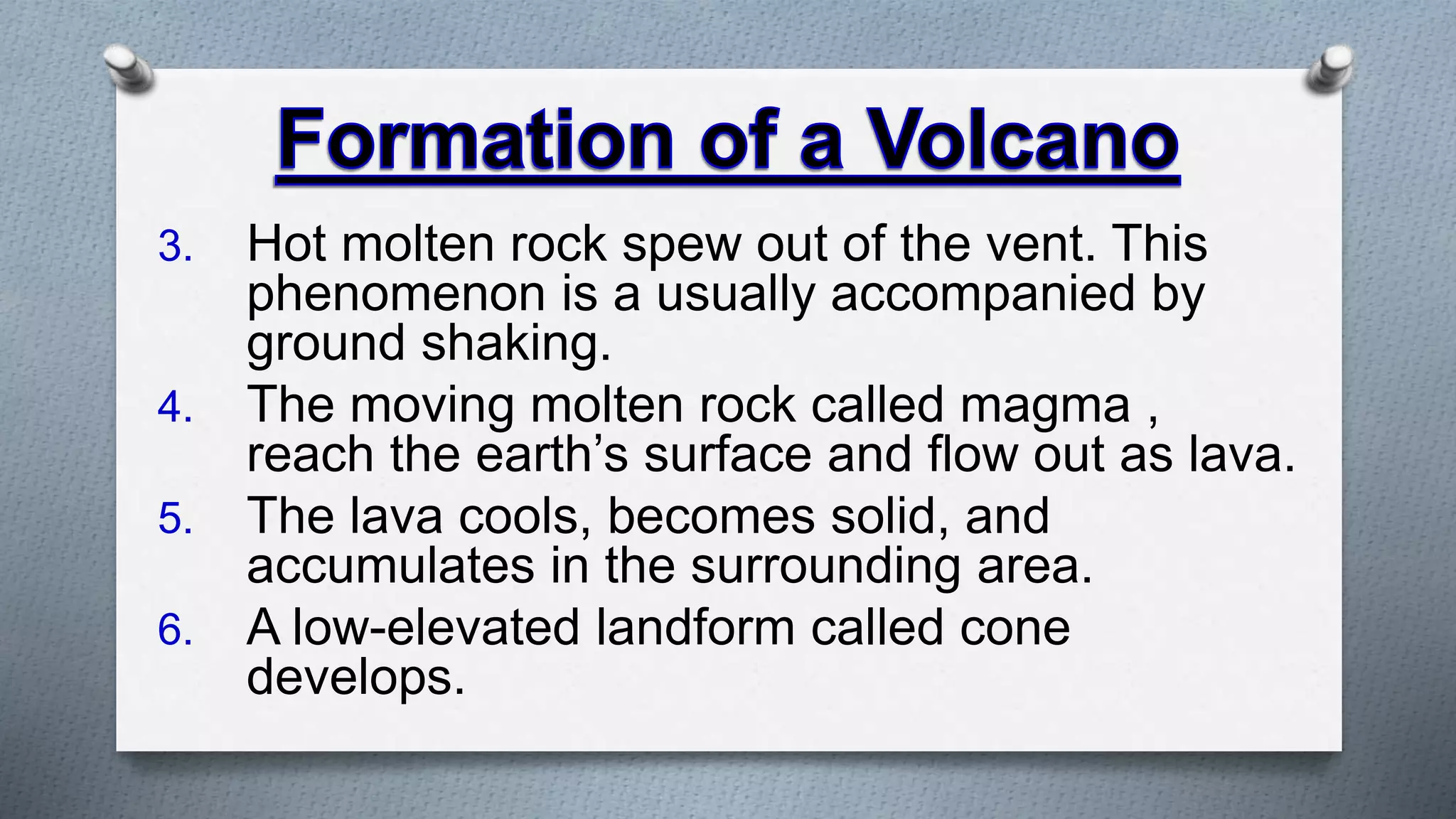 Formation of a Volcano

3. Hot molten rock spew out of the vent. This phenomenon is a usually accompanied by ground shaking.
4. The moving molten rock called magma , reach the earth’s surface and flow out as lava.
5. The lava cools, becomes solid, and accumulates in the surrounding area.
6. A low-elevated landform called cone develops.